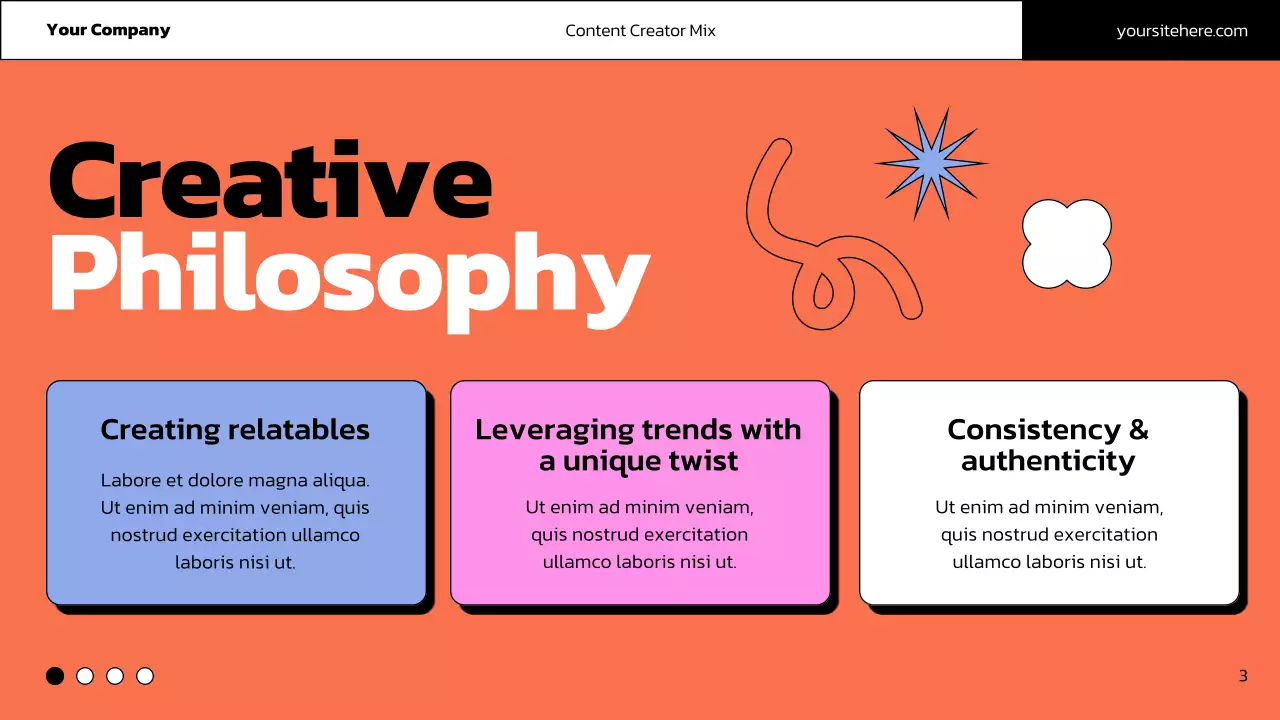 Your Company

Content Creator Mix

yoursitehere.com

Creative Philosophy

Creating relatables

Labore et dolore magna aliqua. Ut enim ad minim veniam, quis nostrud exercitation ullamco laboris nisi ut.

Leveraging trends with a unique twist

Ut enim ad minim veniam, quis nostrud exercitation ullamco laboris nisi ut.

Consistency & authenticity

Ut enim ad minim veniam, quis nostrud exercitation ullamco laboris nisi ut.

3